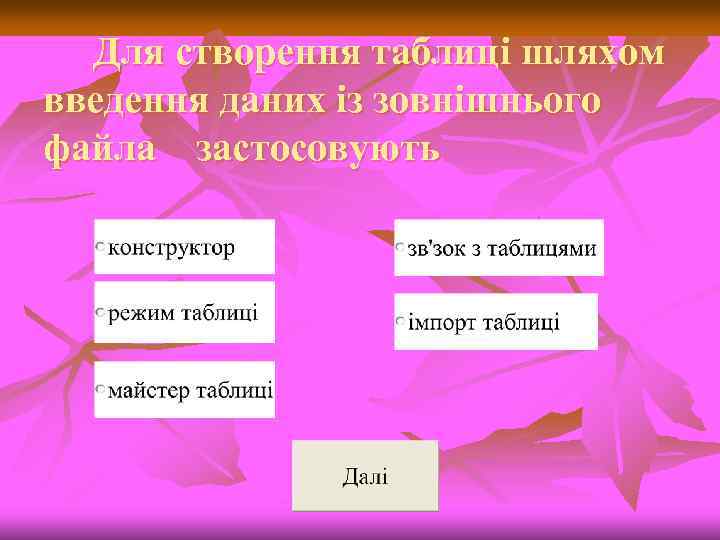 Для створення таблиці шляхом введення даних із зовнішнього файла застосовують

конструктор

режим таблиці

майстер таблиці

зв'зок з таблицями

імпорт таблиці

Далі